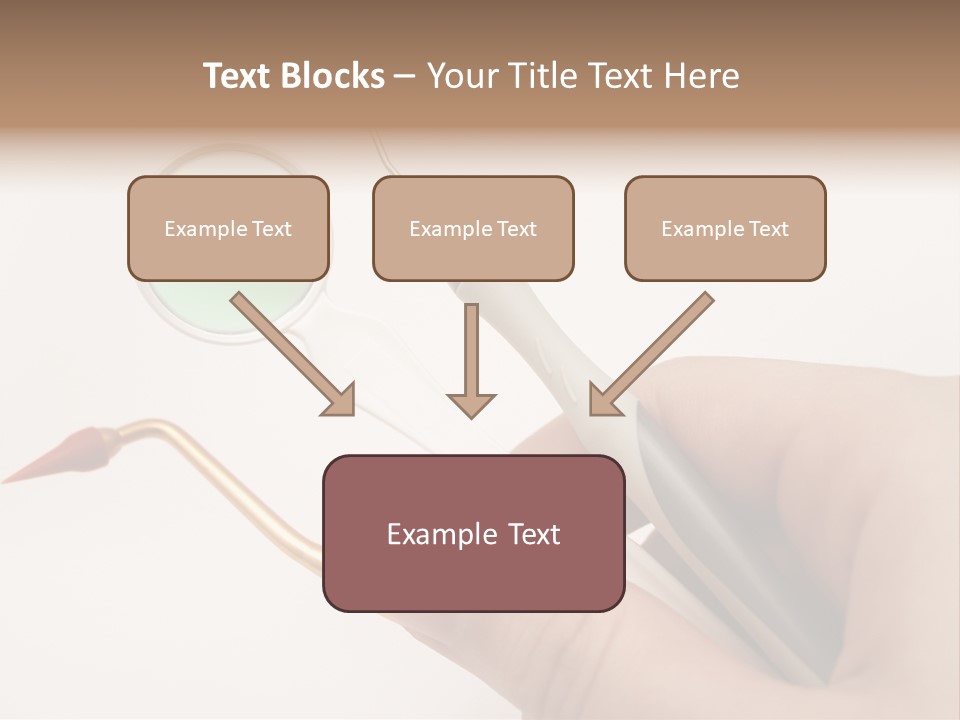 Text Blocks – Your Title Text Here

Example Text

Example Text

Example Text

Example Text